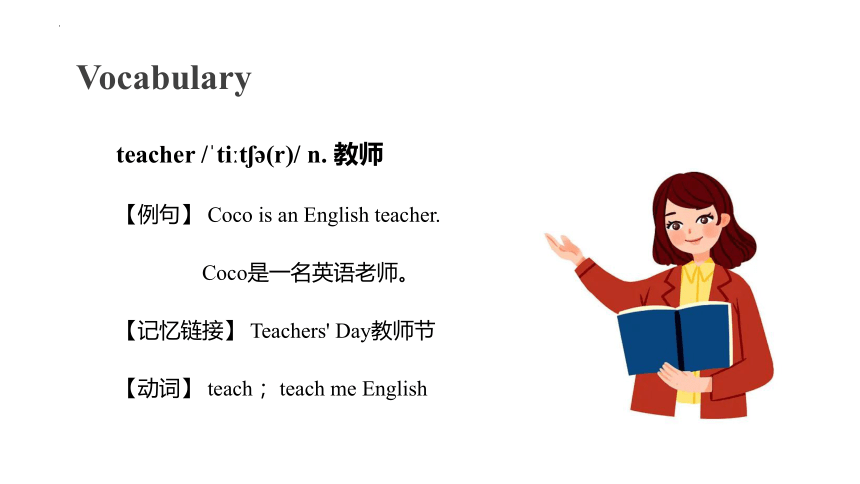 Vocabulary

teacher /ˈtiːtʃə(r)/ n. 教师

【例句】 Coco is an English teacher.

Coco是一名英语老师。

【记忆链接】 Teachers' Day教师节

【动词】 teach； teach me English